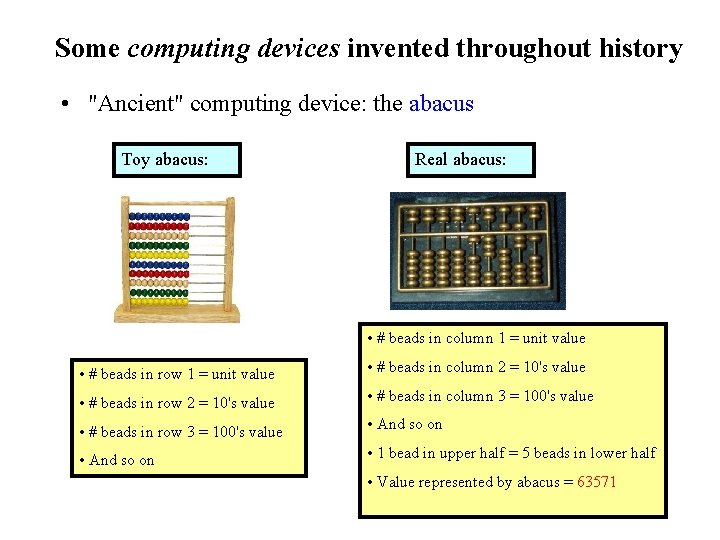 Some computing devices invented throughout history

• "Ancient" computing device: the abacus

Toy abacus:

• # beads in row 1 = unit value

• # beads in row 2 = 10's value

• # beads in row 3 = 100's value

• And so on

Real abacus:

• # beads in column 1 = unit value

• # beads in column 2 = 10's value

• # beads in column 3 = 100's value

• And so on

• 1 bead in upper half = 5 beads in lower half

• Value represented by abacus = 63571